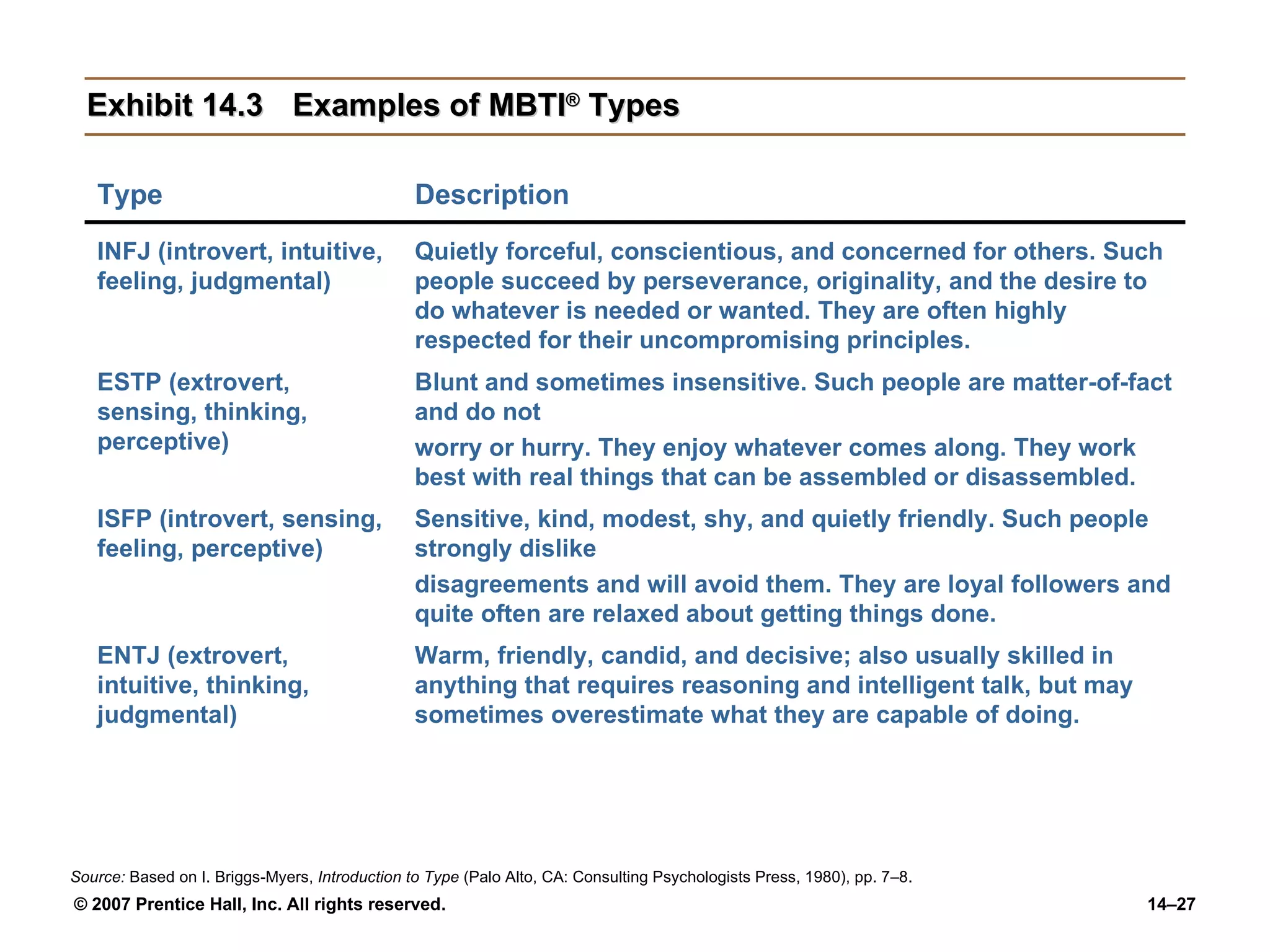 Exhibit 14.3 Examples of MBTI® Types

| Type | Description |
|---|---|
| INFJ (introvert, intuitive, feeling, judgmental) | Quietly forceful, conscientious, and concerned for others. Such people succeed by perseverance, originality, and the desire to do whatever is needed or wanted. They are often highly respected for their uncompromising principles. |
| ESTP (extrovert, sensing, thinking, perceptive) | Blunt and sometimes insensitive. Such people are matter-of-fact and do not worry or hurry. They enjoy whatever comes along. They work best with real things that can be assembled or disassembled. |
| ISFP (introvert, sensing, feeling, perceptive) | Sensitive, kind, modest, shy, and quietly friendly. Such people strongly dislike disagreements and will avoid them. They are loyal followers and quite often are relaxed about getting things done. |
| ENTJ (extrovert, intuitive, thinking, judgmental) | Warm, friendly, candid, and decisive; also usually skilled in anything that requires reasoning and intelligent talk, but may sometimes overestimate what they are capable of doing. |

Source: Based on I. Briggs-Myers, Introduction to Type (Palo Alto, CA: Consulting Psychologists Press, 1980), pp. 7–8.

© 2007 Prentice Hall, Inc. All rights reserved.

14–27